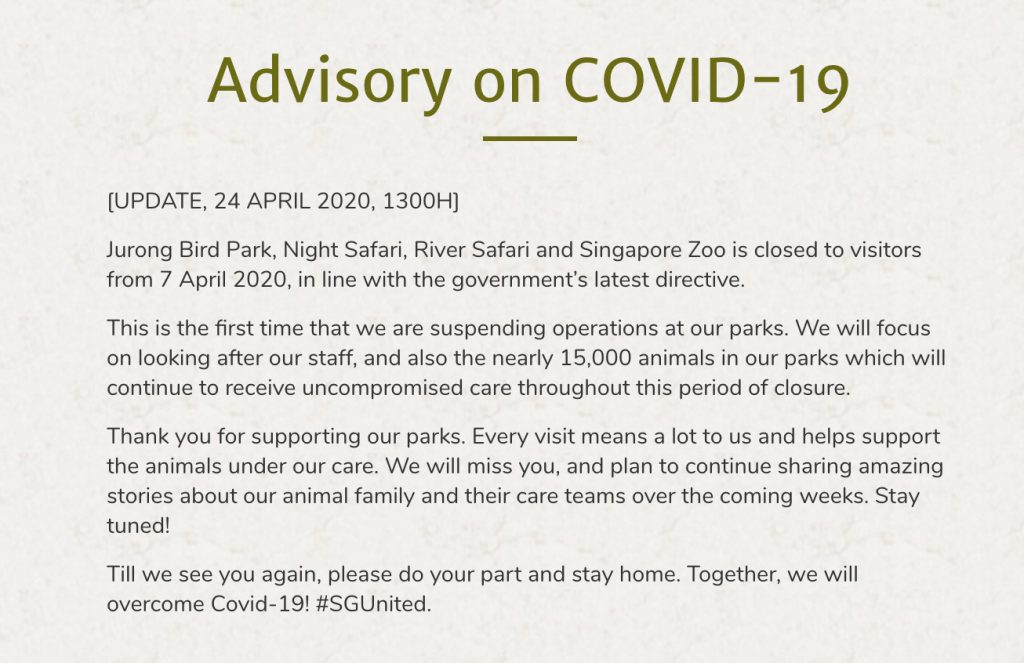 Advisory on COVID-19

[UPDATE, 24 APRIL 2020, 1300H]

Jurong Bird Park, Night Safari, River Safari and Singapore Zoo is closed to visitors from 7 April 2020, in line with the government's latest directive.

This is the first time that we are suspending operations at our parks. We will focus on looking after our staff, and also the nearly 15,000 animals in our parks which will continue to receive uncompromised care throughout this period of closure.

Thank you for supporting our parks. Every visit means a lot to us and helps support the animals under our care. We will miss you, and plan to continue sharing amazing stories about our animal family and their care teams over the coming weeks. Stay tuned!

Till we see you again, please do your part and stay home. Together, we will overcome Covid-19! #SGUnited.